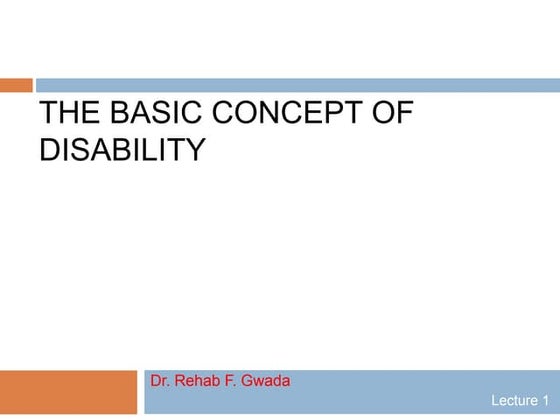 THE BASIC CONCEPT OF DISABILITY

Dr. Rehab F. Gwada

Lecture 1